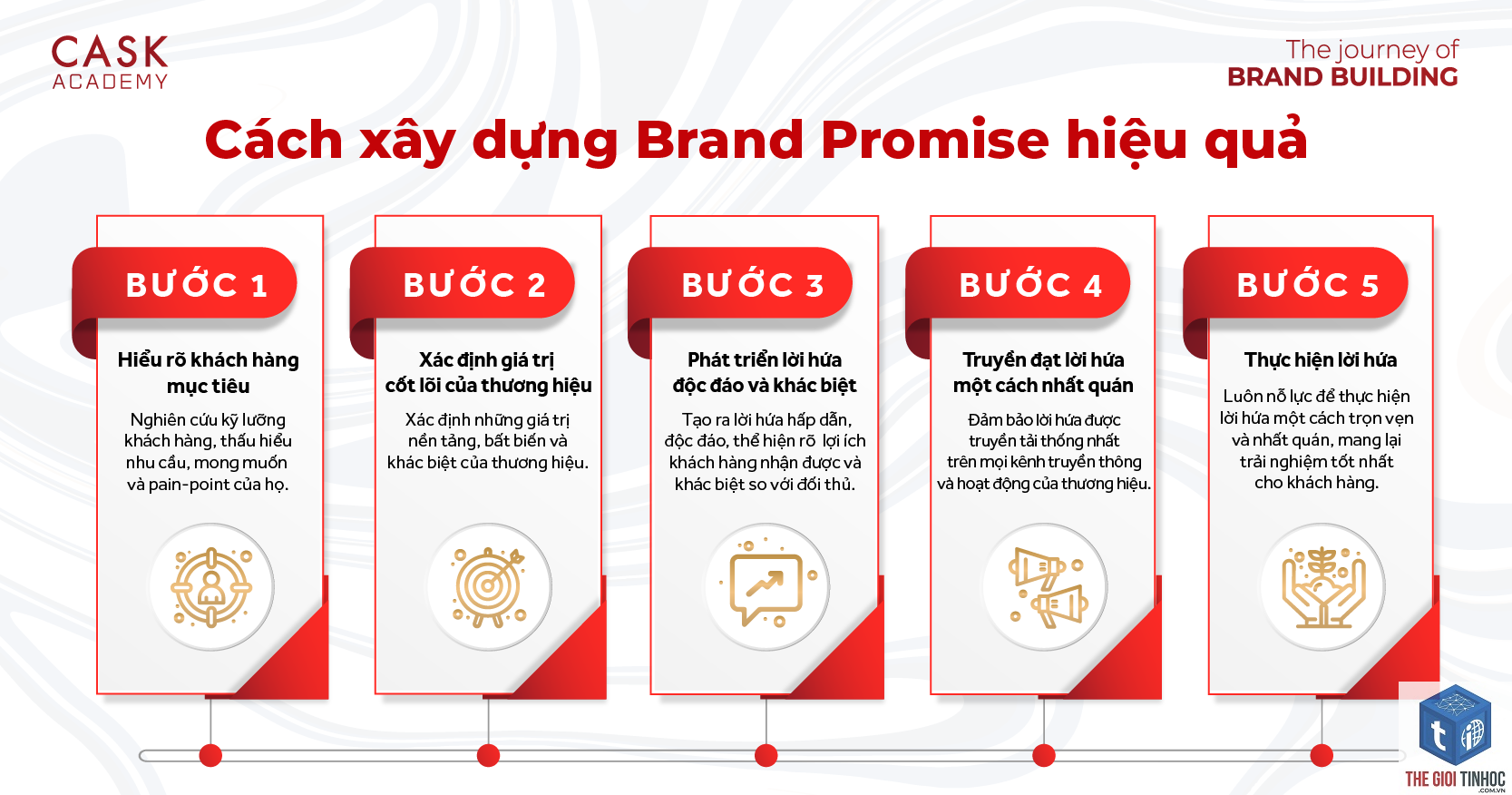 CASK
ACADEMY

The journey of
BRAND BUILDING

Cách xây dựng Brand Promise hiệu quả

BƯỚC 1

Hiểu rõ khách hàng mục tiêu

Nghiên cứu kỹ lưỡng khách hàng, thấu hiểu nhu cầu, mong muốn và pain-point của họ.

BƯỚC 2

Xác định giá trị cốt lõi của thương hiệu

Xác định những giá trị nền tảng, bất biến và khác biệt của thương hiệu.

BƯỚC 3

Phát triển lời hứa độc đáo và khác biệt

Tạo ra lời hứa hấp dẫn, độc đáo, thể hiện rõ lợi ích khách hàng nhận được và khác biệt so với đối thủ.

BƯỚC 4

Truyền đạt lời hứa một cách nhất quán

Đảm bảo lời hứa được truyền tải thống nhất trên mọi kênh truyền thông và hoạt động của thương hiệu.

BƯỚC 5

Thực hiện lời hứa

Luôn nỗ lực để thực hiện lời hứa một cách trọn vẹn và nhất quán, mang lại trải nghiệm tốt nhất cho khách hàng.

THE GIOI TINHOC
.COM.VN